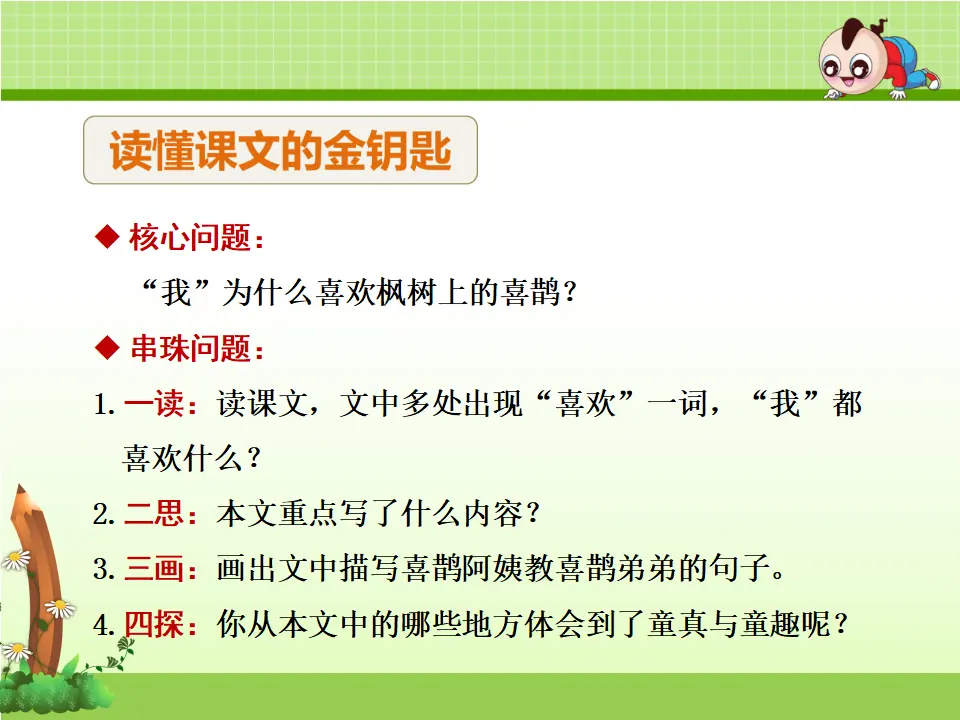 读懂课文的金钥匙

◆ 核心问题：

“我”为什么喜欢枫树上的喜鹊？

◆ 串珠问题：

1. 一读：读课文，文中多处出现“喜欢”一词，“我”都喜欢什么？

2. 二思：本文重点写了什么内容？

3. 三画：画出文中描写喜鹊阿姨教喜鹊弟弟的句子。

4. 四探：你从本文中的哪些地方体会到了童真与童趣呢？